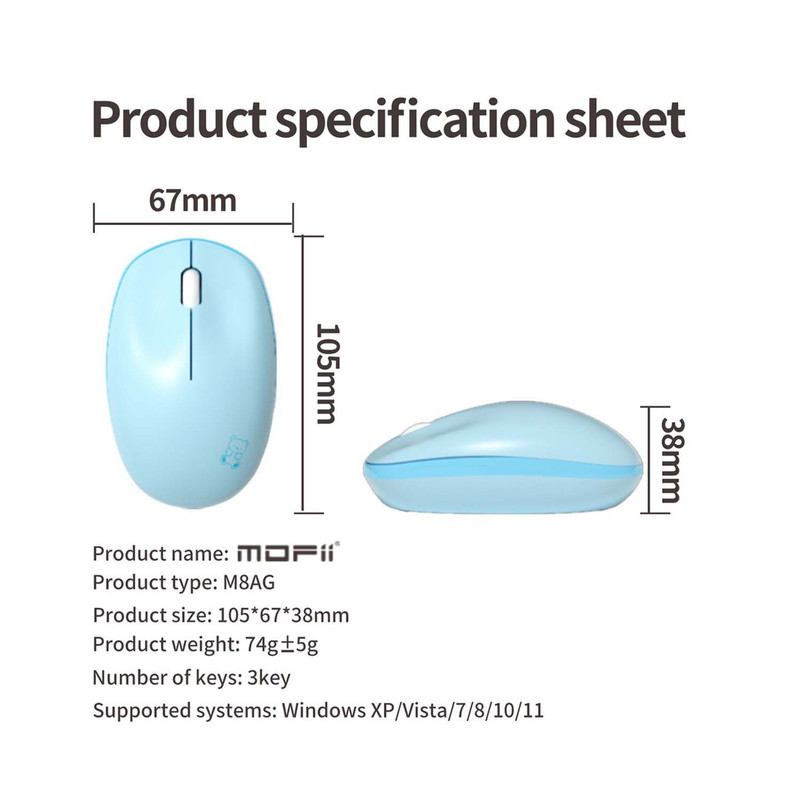 Product specification sheet

67mm

105mm

38mm

Product name: MOFii

Product type: M8AG

Product size: 105*67*38mm

Product weight: 74g±5g

Number of keys: 3key

Supported systems: Windows XP/Vista/7/8/10/11